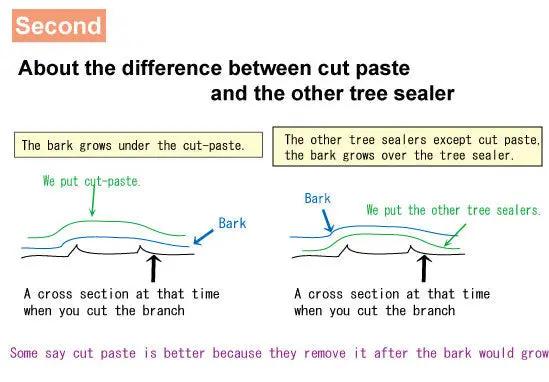 Second

About the difference between cut paste and the other tree sealer

The bark grows under the cut-paste.

We put cut-paste.

Bark

A cross section at that time when you cut the branch

The other tree sealers except cut paste, the bark grows over the tree sealer.

Bark

We put the other tree sealers.

A cross section at that time when you cut the branch

Some say cut paste is better because they remove it after the bark would grow